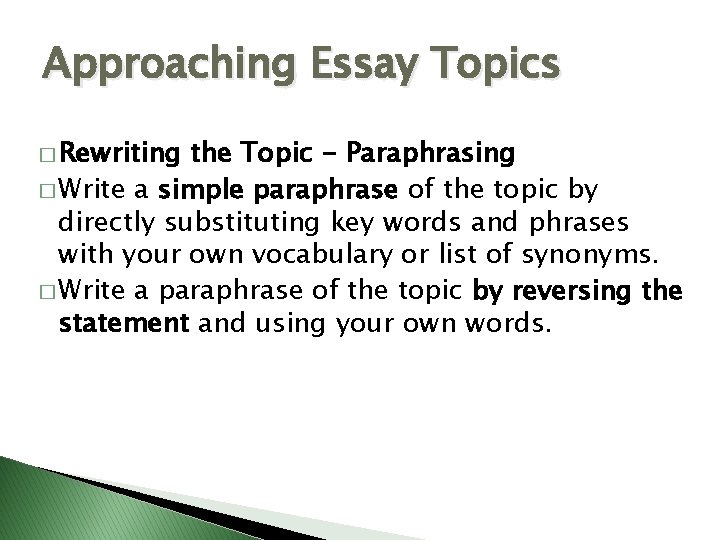 Approaching Essay Topics

□ Rewriting the Topic - Paraphrasing

□ Write a simple paraphrase of the topic by directly substituting key words and phrases with your own vocabulary or list of synonyms.

□ Write a paraphrase of the topic by reversing the statement and using your own words.